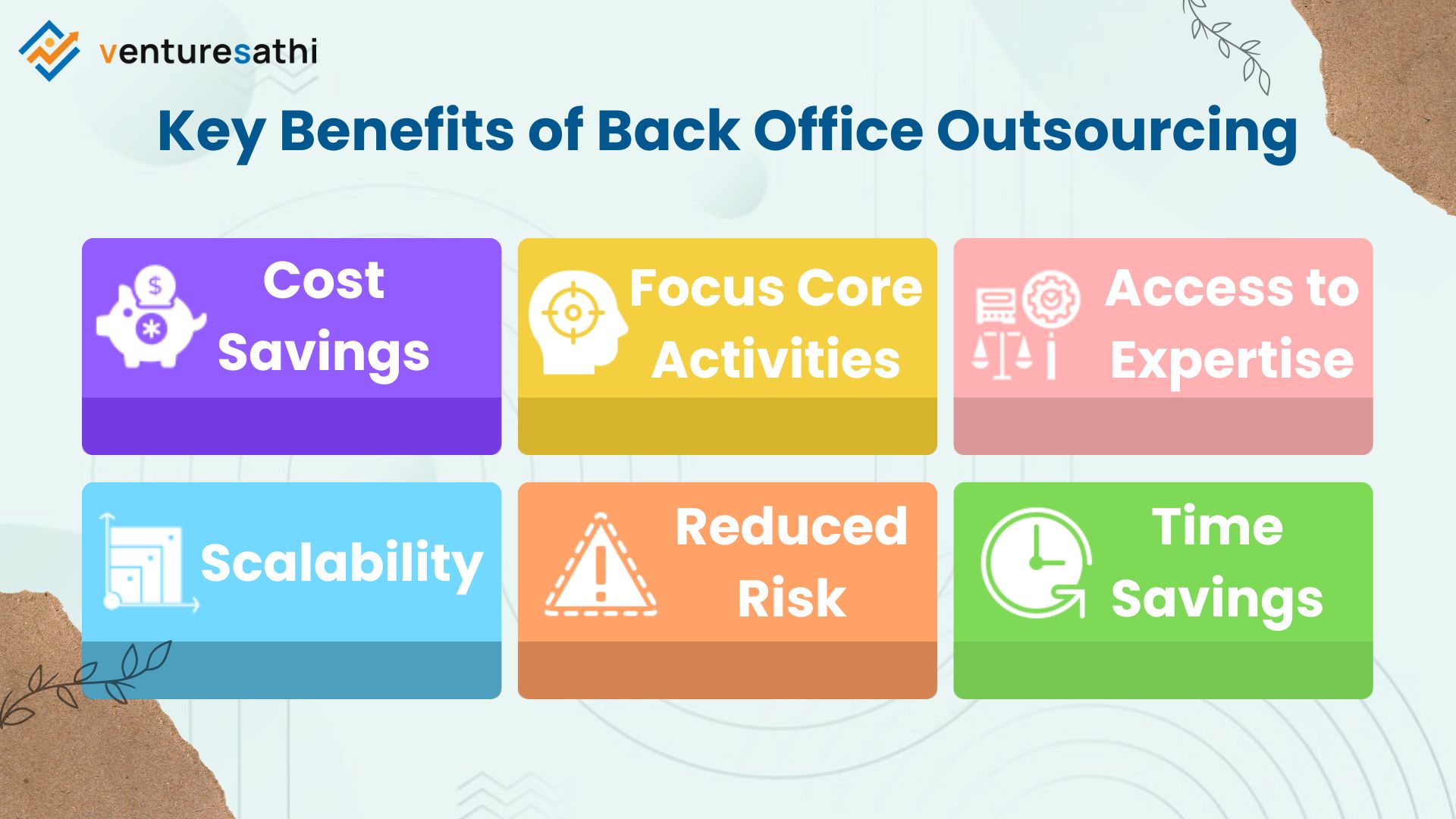 venturesathi

Key Benefits of Back Office Outsourcing

Cost Savings

Focus Core Activities

Access to Expertise

Scalability

Reduced Risk

Time Savings